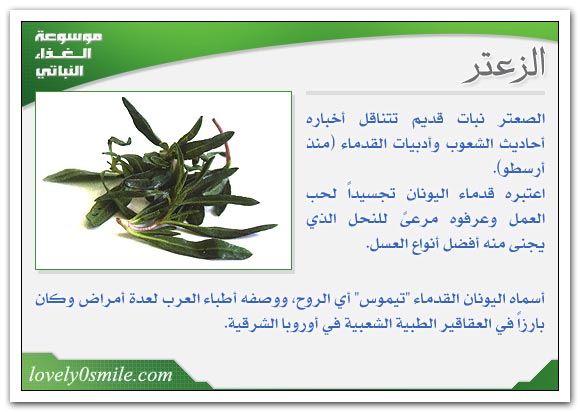 موسوعة
الغذاء
النباتي

الزعتر

الصعتر نبات قديم تتناقل أخباره أحاديث الشعوب وأدبيات القدماء (منذ أرسطو).
اعتبره قدماء اليونان تجسيداً لحب العمل وعرفوه مرعىً للنحل الذي يجنى منه أفضل أنواع العسل.

أسماه اليونان القدماء "تيموس" أي الروح، ووصفه أطباء العرب لعدة أمراض وكان بارزاً في العقاقير الطبية الشعبية في أوروبا الشرقية.

lovely0smile.com